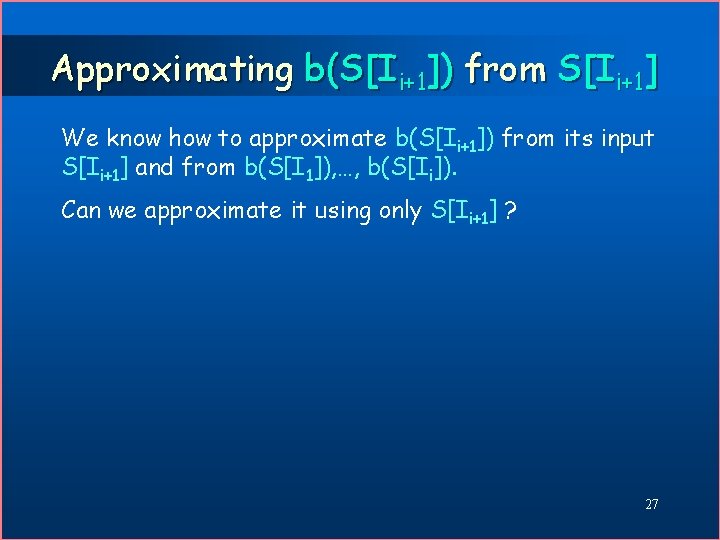 Approximating $b(S[I_{i+1}])$ from $S[I_{i+1}]$

We know how to approximate $b(S[I_{i+1}])$ from its input $S[I_{i+1}]$ and from $b(S[I_1]),\ldots, b(S[I_i])$.

Can we approximate it using only $S[I_{i+1}]$ ?

27